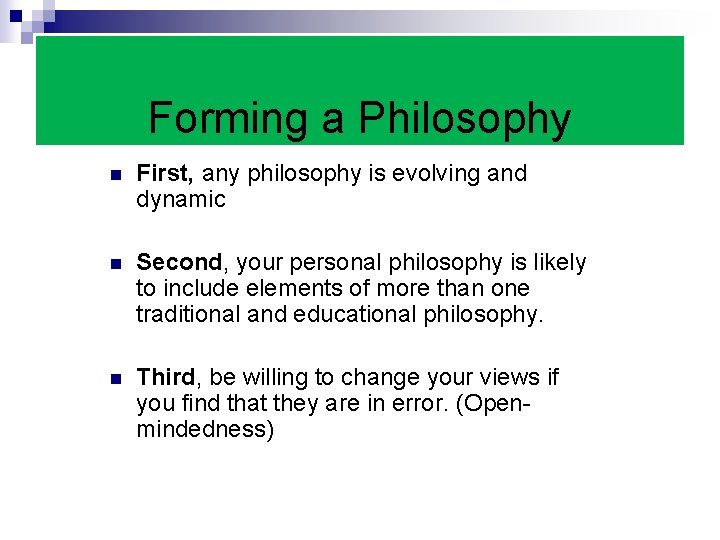 Forming a Philosophy

First, any philosophy is evolving and dynamic

Second, your personal philosophy is likely to include elements of more than one traditional and educational philosophy.

Third, be willing to change your views if you find that they are in error. (Open-mindedness)